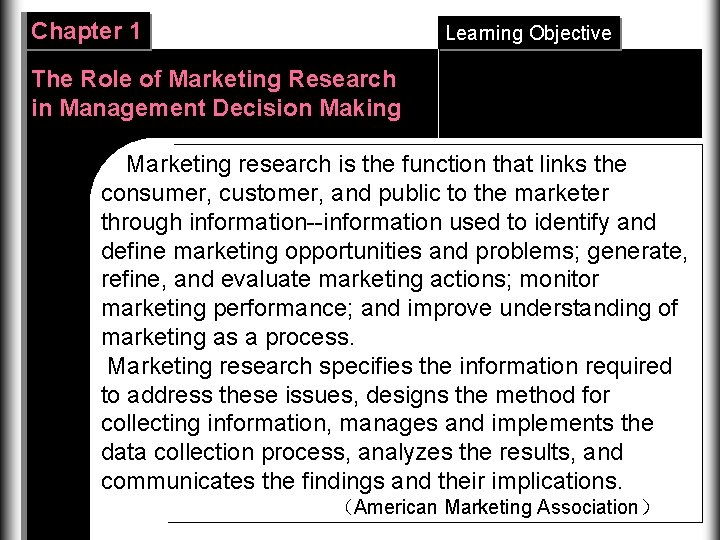 Chapter 1

Learning Objective

The Role of Marketing Research in Management Decision Making

Marketing research is the function that links the consumer, customer, and public to the marketer through information--information used to identify and define marketing opportunities and problems; generate, refine, and evaluate marketing actions; monitor marketing performance; and improve understanding of marketing as a process.

Marketing research specifies the information required to address these issues, designs the method for collecting information, manages and implements the data collection process, analyzes the results, and communicates the findings and their implications.

（American Marketing Association）